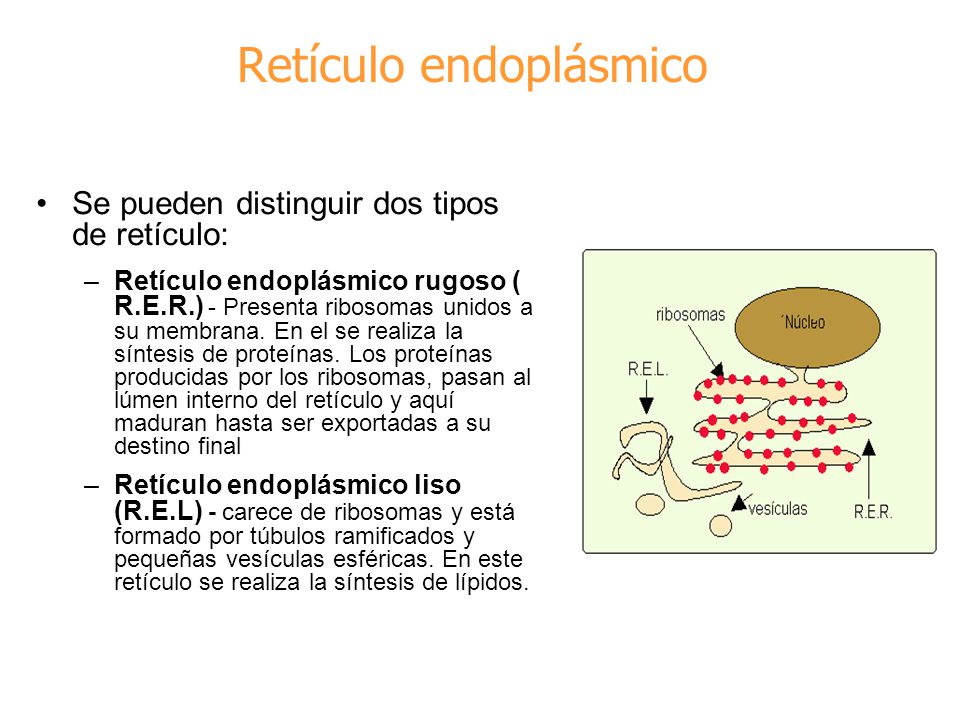 Retículo endoplásmico

• Se pueden distinguir dos tipos de retículo:

– Retículo endoplásmico rugoso ( R.E.R.) - Presenta ribosomas unidos a su membrana. En el se realiza la síntesis de proteínas. Los proteínas producidas por los ribosomas, pasan al lúmen interno del retículo y aquí maduran hasta ser exportadas a su destino final

– Retículo endoplásmico liso (R.E.L) - carece de ribosomas y está formado por túbulos ramificados y pequeñas vesículas esféricas. En este retículo se realiza la síntesis de lípidos.

ribosomas
Núcleo
R.E.L.
vesículas
R.E.R.